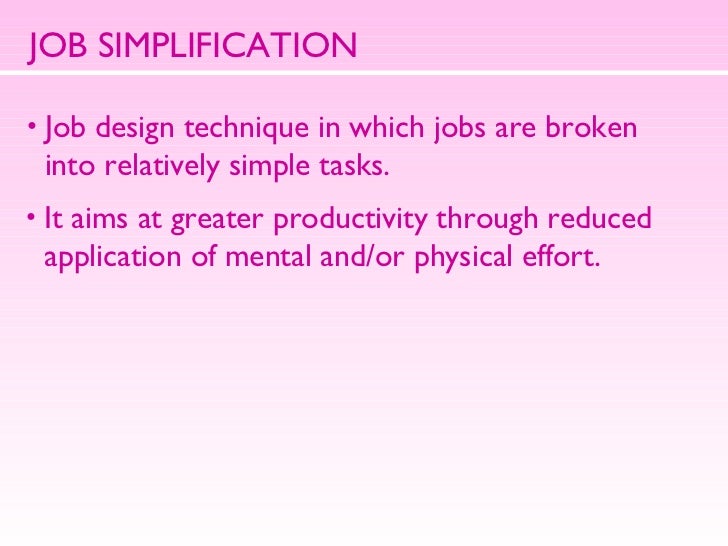 JOB SIMPLIFICATION

• Job design technique in which jobs are broken into relatively simple tasks.

• It aims at greater productivity through reduced application of mental and/or physical effort.